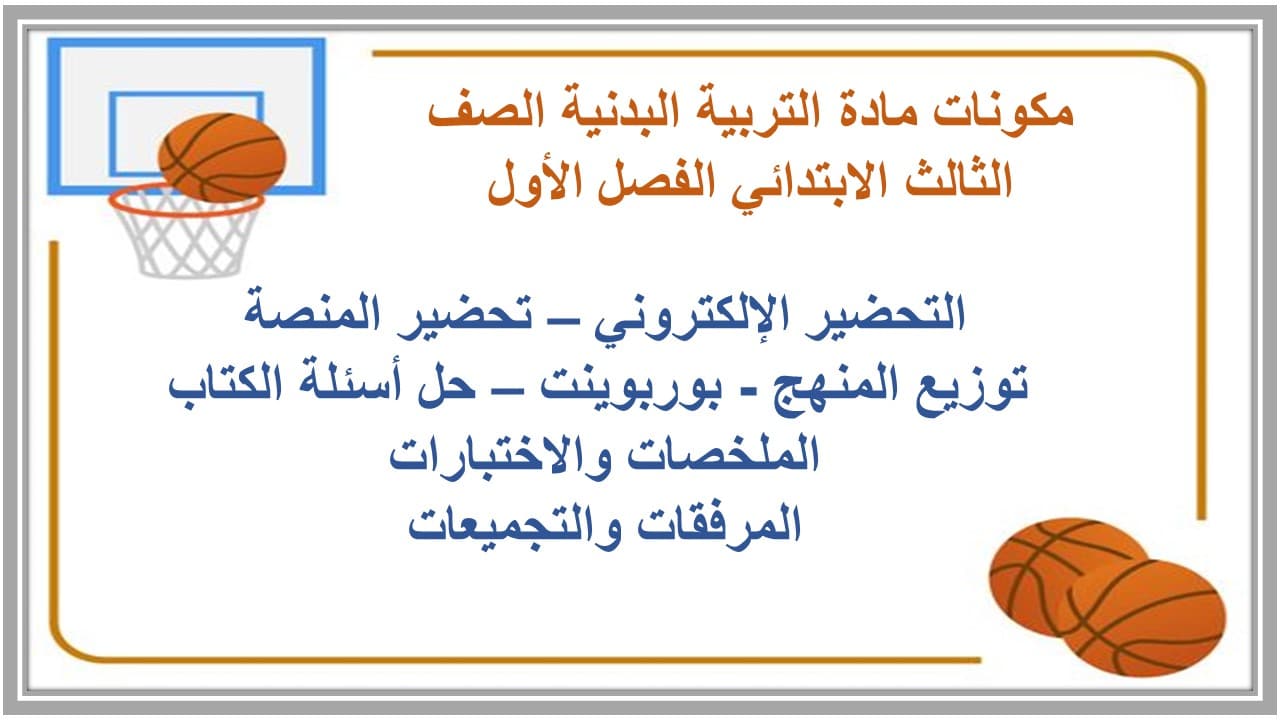 مكونات مادة التربية البدنية الصف الثالث الابتدائي الفصل الأول

التحضير الإلكتروني – تحضير المنصة
توزيع المنهج - بوربوينت – حل أسئلة الكتاب
الملخصات والاختبارات
المرفقات والتجميعات